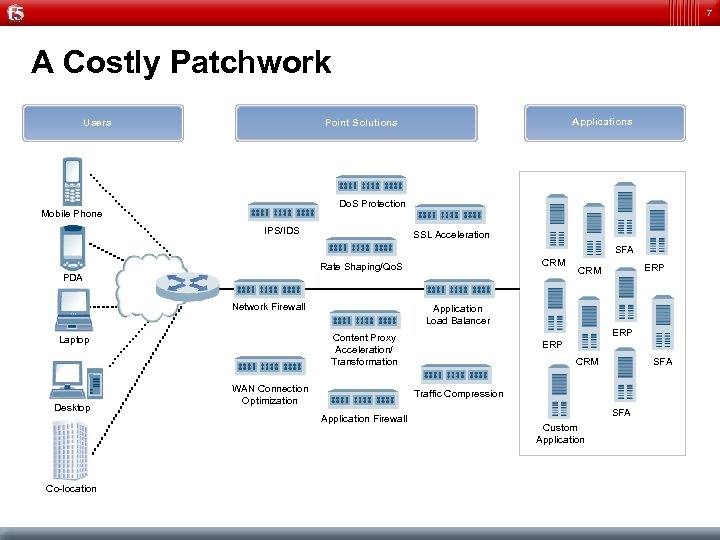 f5

7

A Costly Patchwork

Users

Point Solutions

Applications

Mobile Phone

PDA

Laptop

Desktop

Co-location

DoS Protection

IPS/IDS

SSL Acceleration

Rate Shaping/QoS

Network Firewall

Application Load Balancer

Content Proxy Acceleration/ Transformation

WAN Connection Optimization

Traffic Compression

Application Firewall

CRM

CRM

SFA

ERP

ERP

ERP

CRM

SFA

SFA

Custom Application